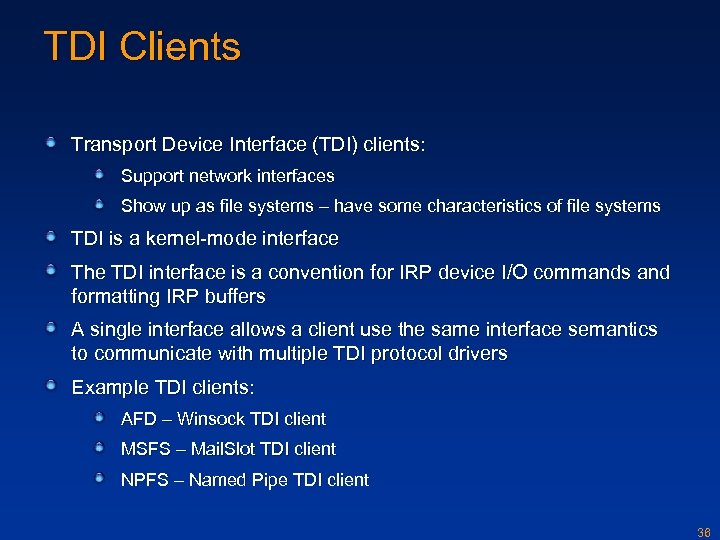 TDI Clients

Transport Device Interface (TDI) clients:

Support network interfaces

Show up as file systems – have some characteristics of file systems

TDI is a kernel-mode interface

The TDI interface is a convention for IRP device I/O commands and formatting IRP buffers

A single interface allows a client use the same interface semantics to communicate with multiple TDI protocol drivers

Example TDI clients:

AFD – Winsock TDI client

MSFS – MailSlot TDI client

NPFS – Named Pipe TDI client

38